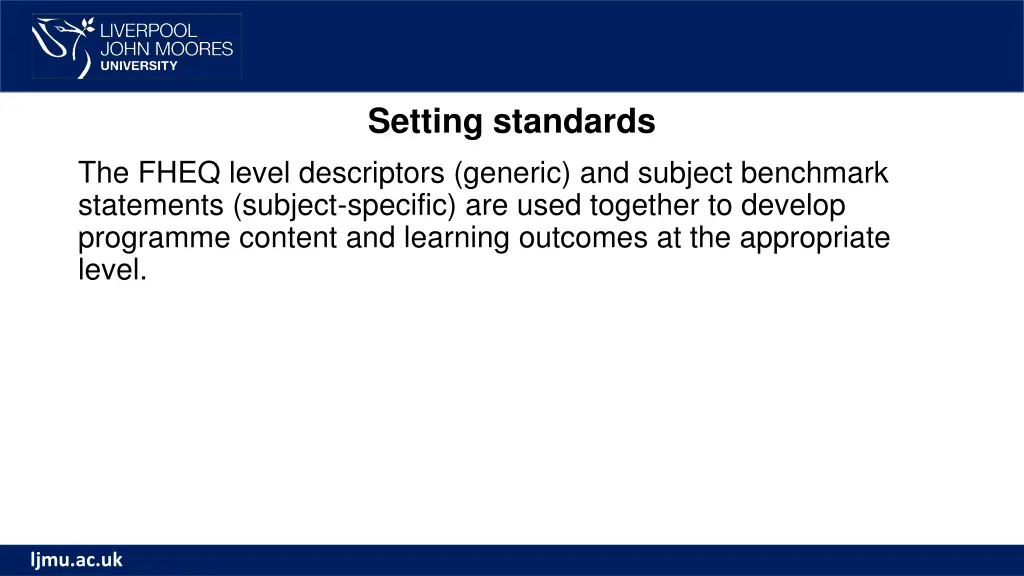 LIVERPOOL
JOHN MOORES
UNIVERSITY

Setting standards

The FHEQ level descriptors (generic) and subject benchmark statements (subject-specific) are used together to develop programme content and learning outcomes at the appropriate level.

ljmu.ac.uk